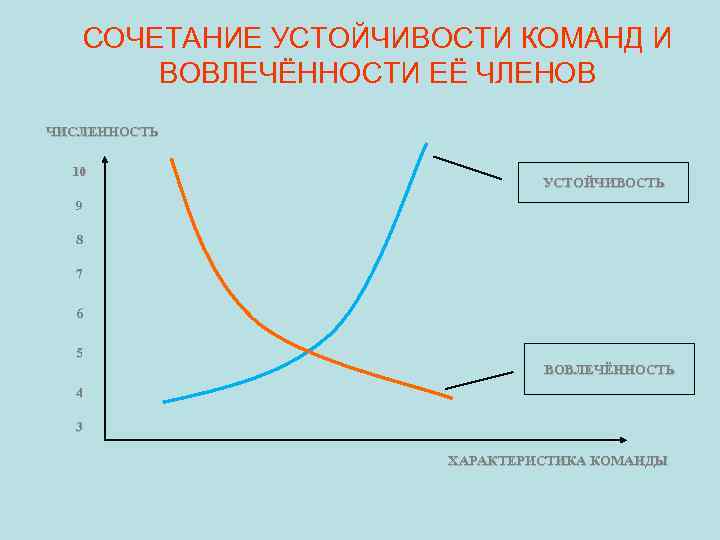 СОЧЕТАНИЕ УСТОЙЧИВОСТИ КОМАНД И ВОВЛЕЧЁННОСТИ ЕЁ ЧЛЕНОВ

ЧИСЛЕННОСТЬ

10
9
8
7
6
5
4
3

УСТОЙЧИВОСТЬ

ВОВЛЕЧЁННОСТЬ

ХАРАКТЕРИСТИКА КОМАНДЫ